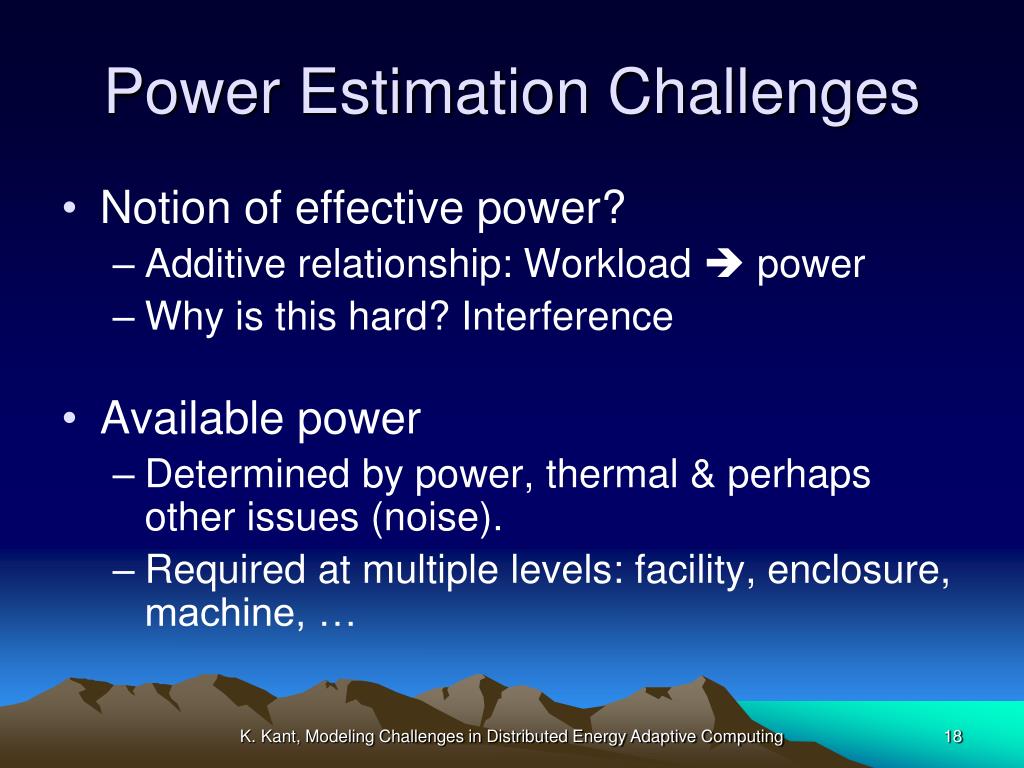 Power Estimation Challenges

• Notion of effective power?
– Additive relationship: Workload ➔ power
– Why is this hard? Interference

• Available power
– Determined by power, thermal & perhaps other issues (noise).
– Required at multiple levels: facility, enclosure, machine, …

K. Kant, Modeling Challenges in Distributed Energy Adaptive Computing

18